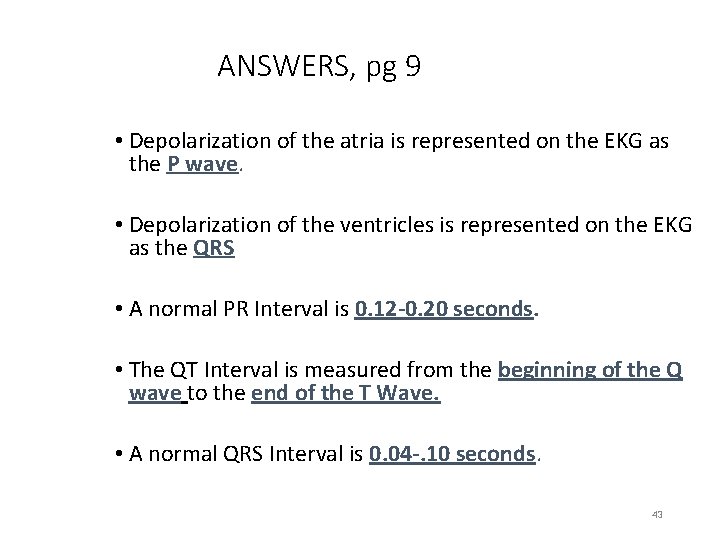 ANSWERS, pg 9

• Depolarization of the atria is represented on the EKG as the P wave.

• Depolarization of the ventricles is represented on the EKG as the QRS

• A normal PR Interval is 0.12-0.20 seconds.

• The QT Interval is measured from the beginning of the Q wave to the end of the T Wave.

• A normal QRS Interval is 0.04-.10 seconds.

43